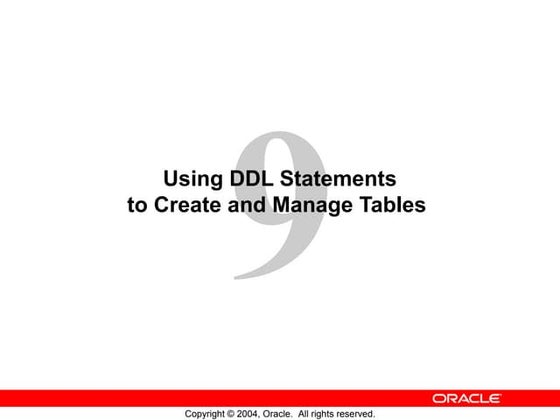 9

Using DDL Statements to Create and Manage Tables

ORACLE

Copyright © 2004, Oracle. All rights reserved.